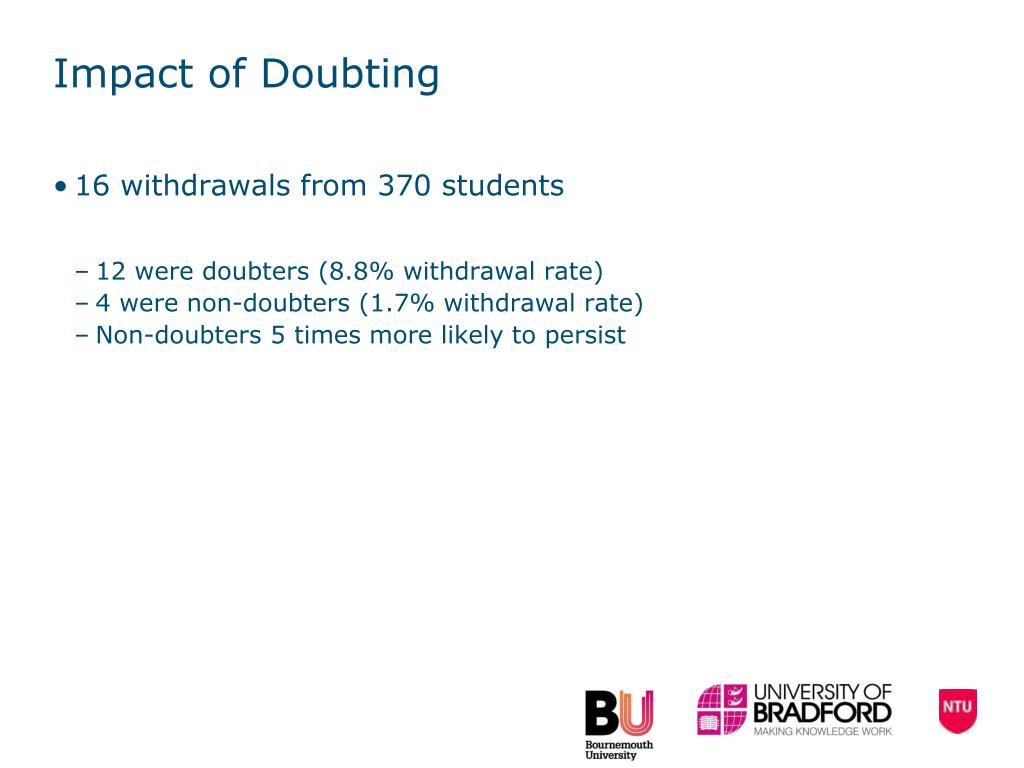 Impact of Doubting

• 16 withdrawals from 370 students

– 12 were doubters (8.8% withdrawal rate)
– 4 were non-doubters (1.7% withdrawal rate)
– Non-doubters 5 times more likely to persist

BU
Bournemouth University

UNIVERSITY OF BRADFORD
MAKING KNOWLEDGE WORK

NTU